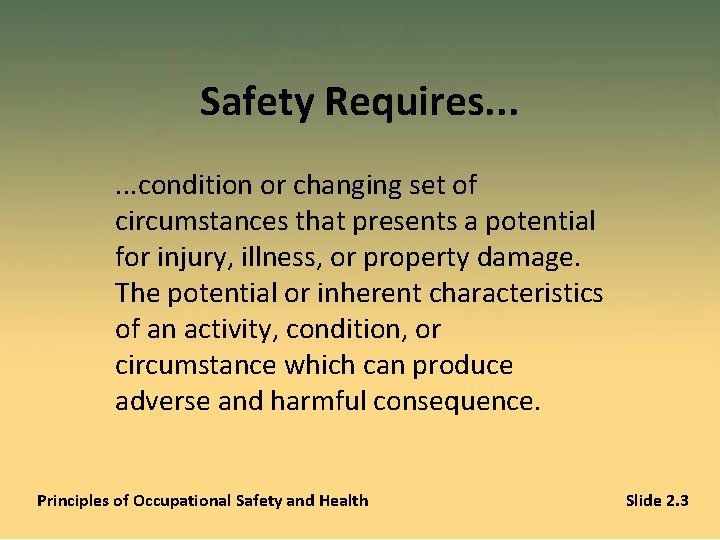 Safety Requires...

...condition or changing set of circumstances that presents a potential for injury, illness, or property damage. The potential or inherent characteristics of an activity, condition, or circumstance which can produce adverse and harmful consequence.

Principles of Occupational Safety and Health

Slide 2.3